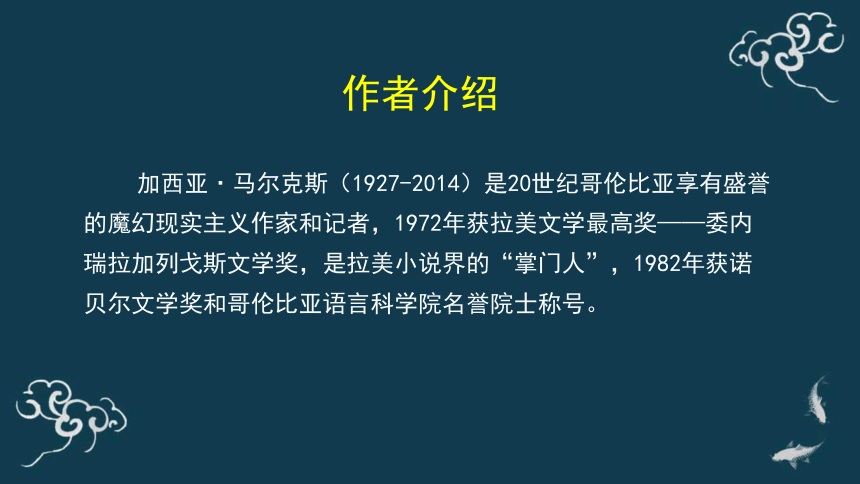 作者介绍

加西亚·马尔克斯（1927-2014）是20世纪哥伦比亚享有盛誉的魔幻现实主义作家和记者，1972年获拉美文学最高奖——委内瑞拉加列戈斯文学奖，是拉美小说界的“掌门人”，1982年获诺贝尔文学奖和哥伦比亚语言科学院名誉院士称号。